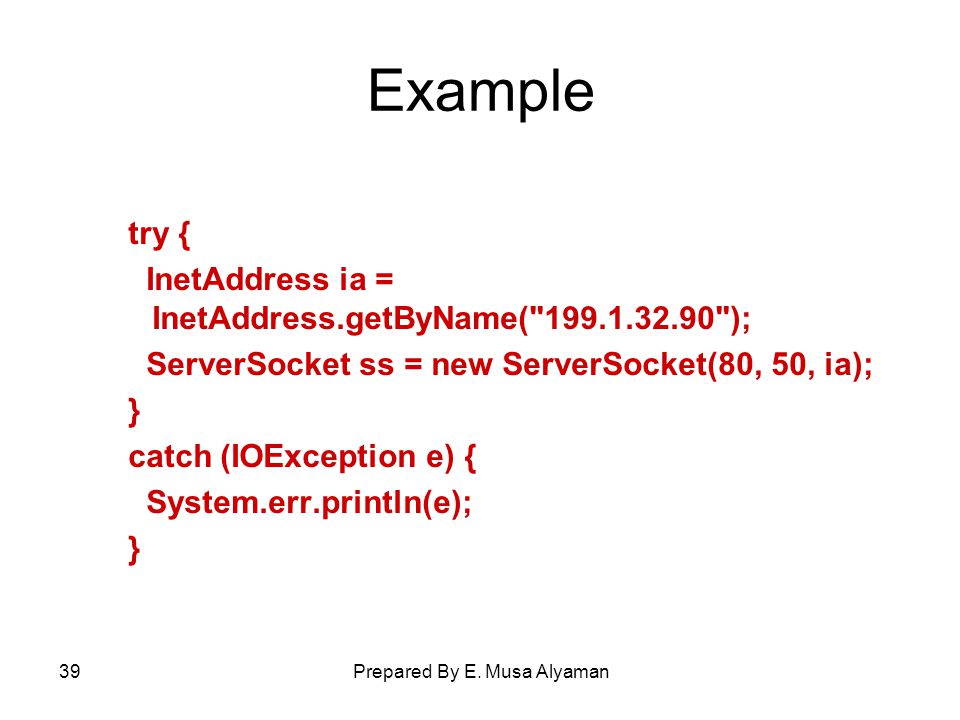 Example

try {
InetAddress ia =
InetAddress.getByName("199.1.32.90");
ServerSocket ss = new ServerSocket(80, 50, ia);
}
catch (IOException e) {
System.err.println(e);
}

39

Prepared By E. Musa Alyaman